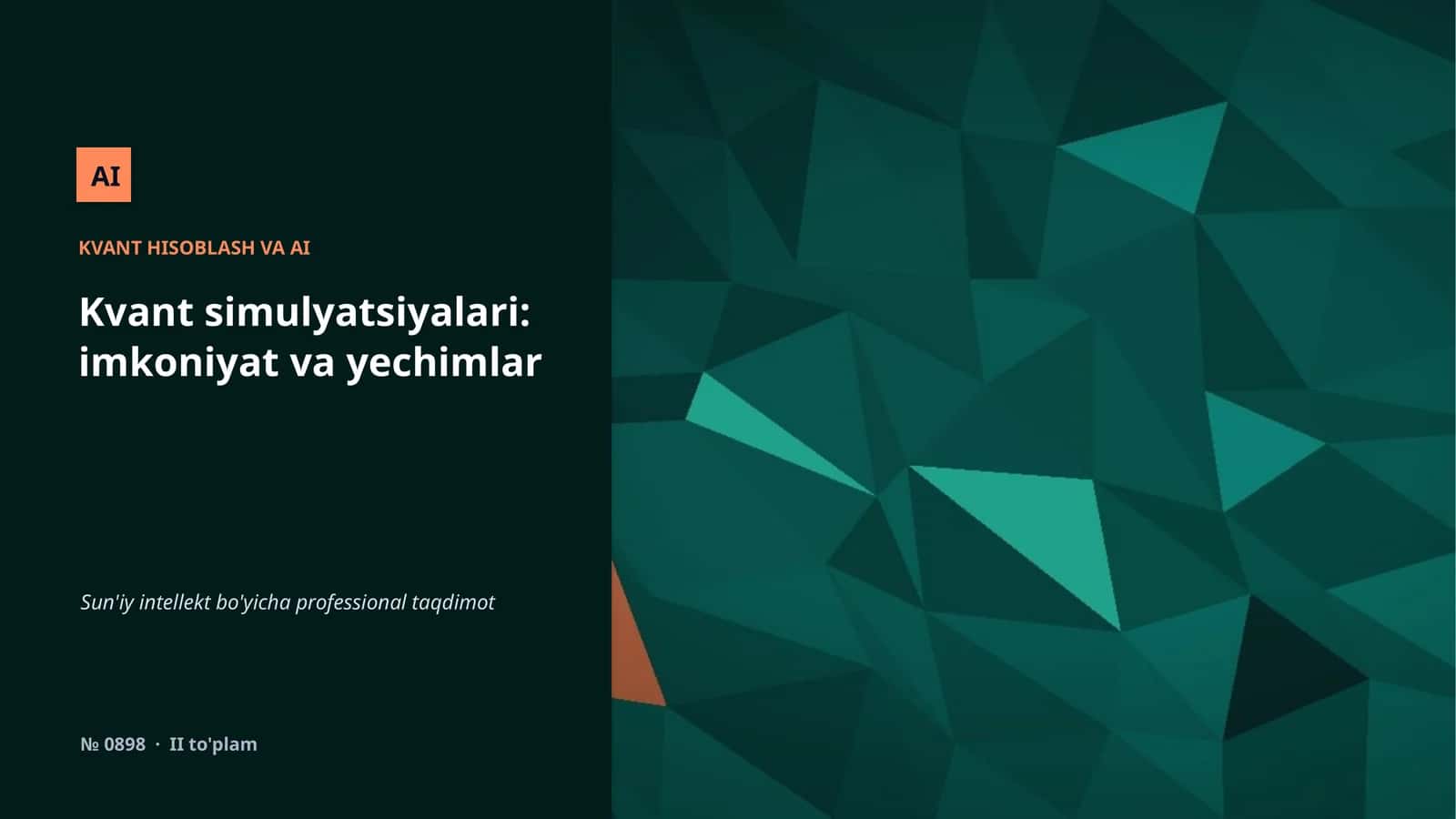 AI

KVANT HISOBLASH VA AI

Kvant simulyatsiyalari: imkoniyat va yechimlar

Sun'iy intellekt bo'yicha professional taqdimot

№ 0898 · II to'plam